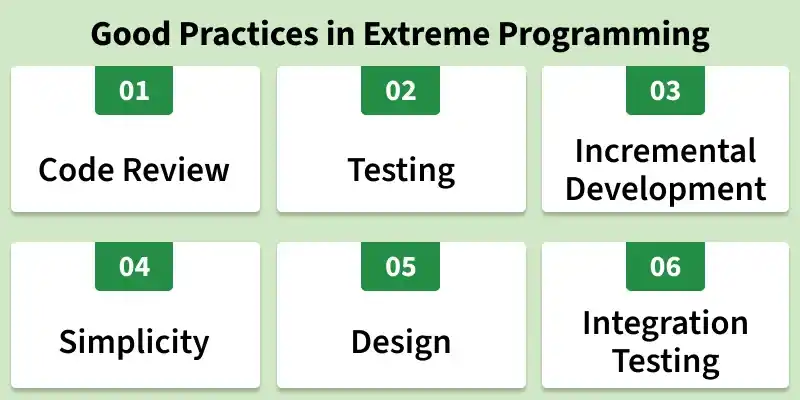 Good Practices in Extreme Programming

01
Code Review

02
Testing

03
Incremental Development

04
Simplicity

05
Design

06
Integration Testing